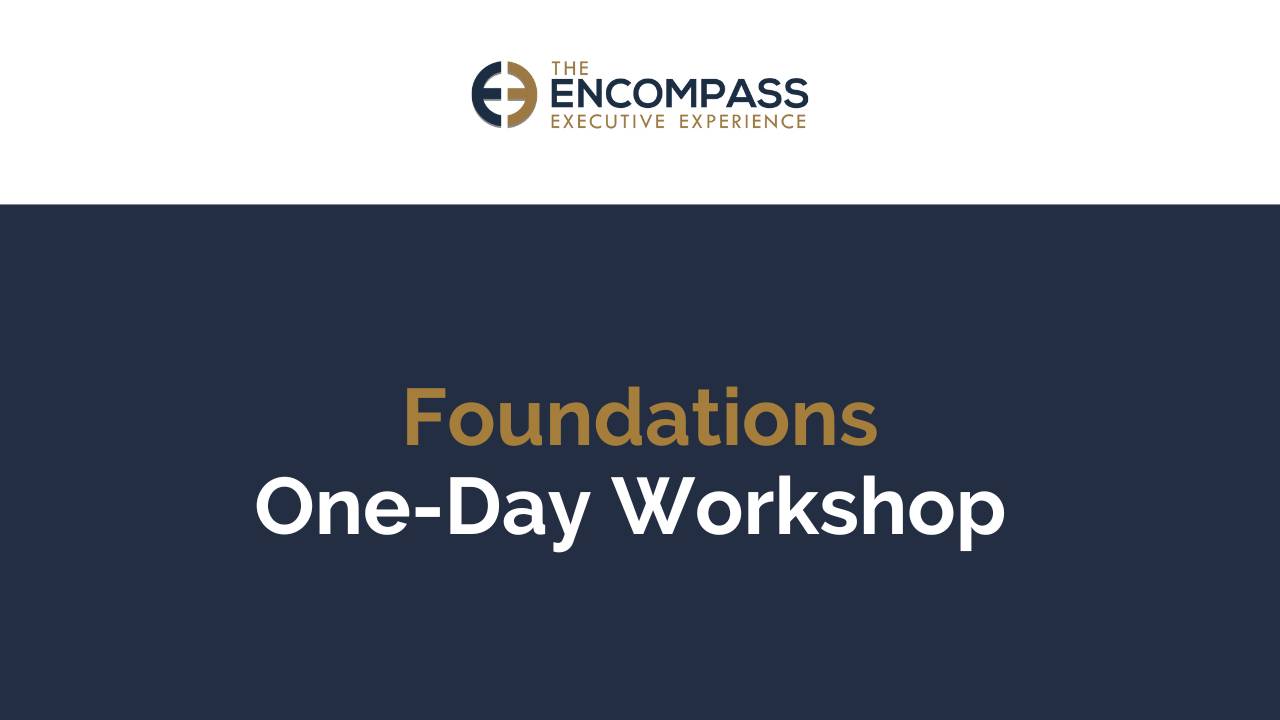 THE
ENCOMPASS
EXECUTIVE EXPERIENCE

Foundations
One-Day Workshop